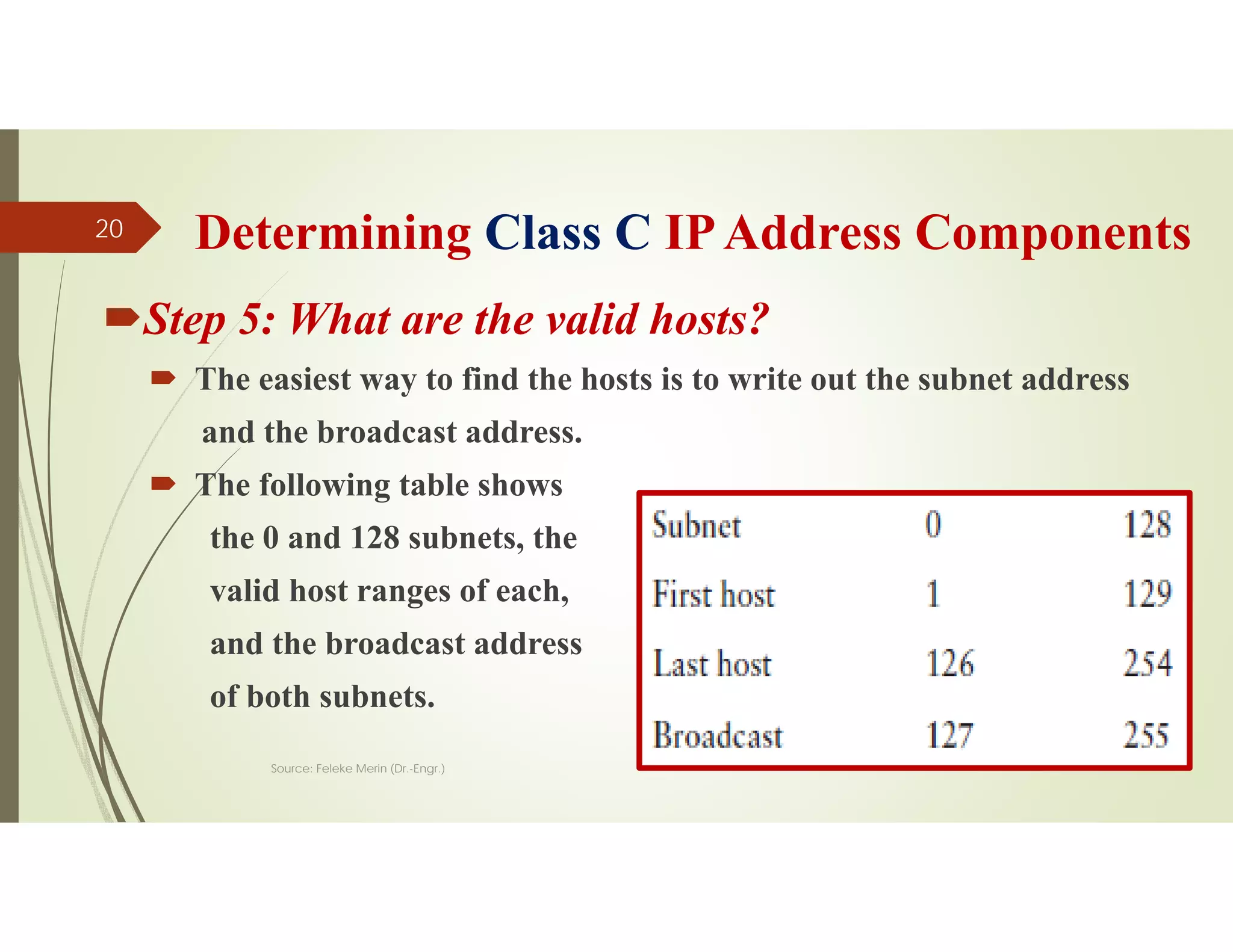 20

Determining Class C IP Address Components

Step 5: What are the valid hosts?

The easiest way to find the hosts is to write out the subnet address and the broadcast address.

The following table shows the 0 and 128 subnets, the valid host ranges of each, and the broadcast address of both subnets.

| Subnet | 0 | 128 |
|---|---|---|
| First host | 1 | 129 |
| Last host | 126 | 254 |
| Broadcast | 127 | 255 |

Source: Feleke Merin (Dr.-Engr.)